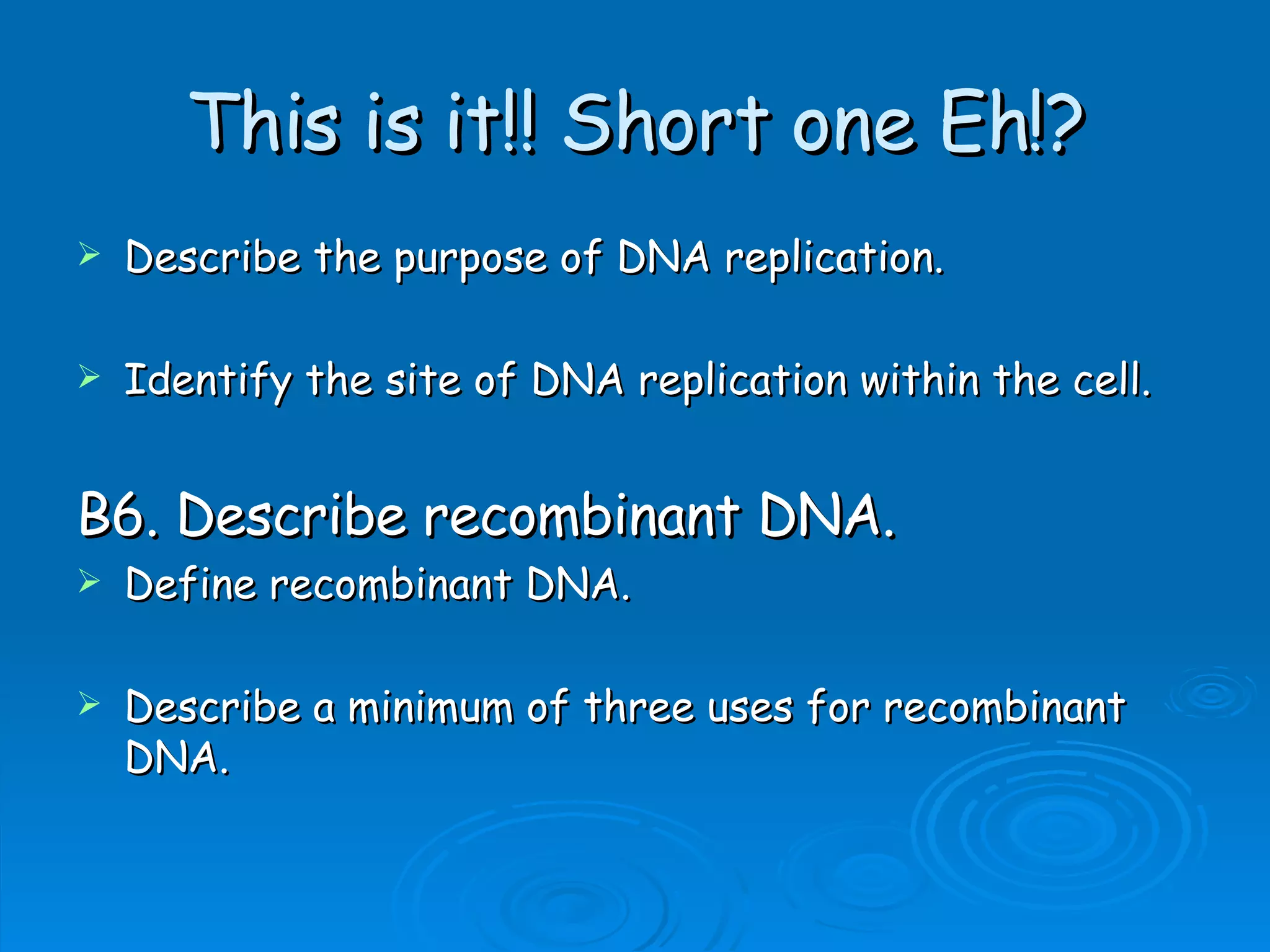 This is it!! Short one Eh!?

➢ Describe the purpose of DNA replication.

➢ Identify the site of DNA replication within the cell.

B6. Describe recombinant DNA.

➢ Define recombinant DNA.

➢ Describe a minimum of three uses for recombinant DNA.